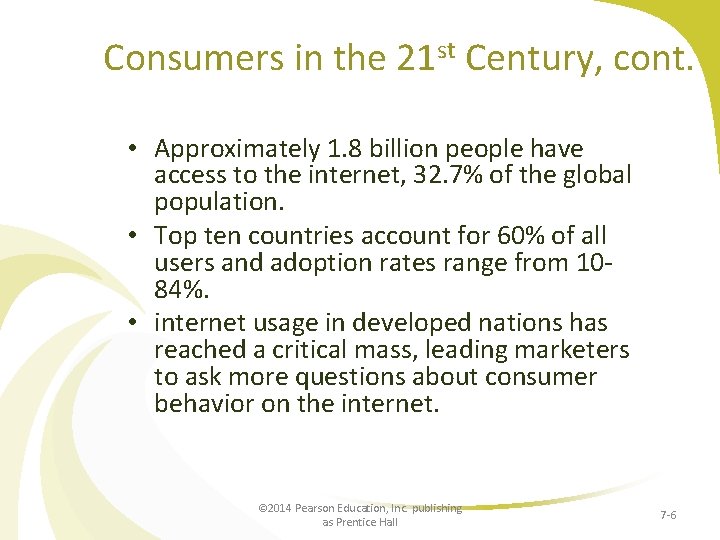 Consumers in the 21$^{st}$ Century, cont.

• Approximately 1.8 billion people have access to the internet, 32.7% of the global population.

• Top ten countries account for 60% of all users and adoption rates range from 10-84%.

• internet usage in developed nations has reached a critical mass, leading marketers to ask more questions about consumer behavior on the internet.

©2014 Pearson Education, Inc. publishing as Prentice Hall

7-6